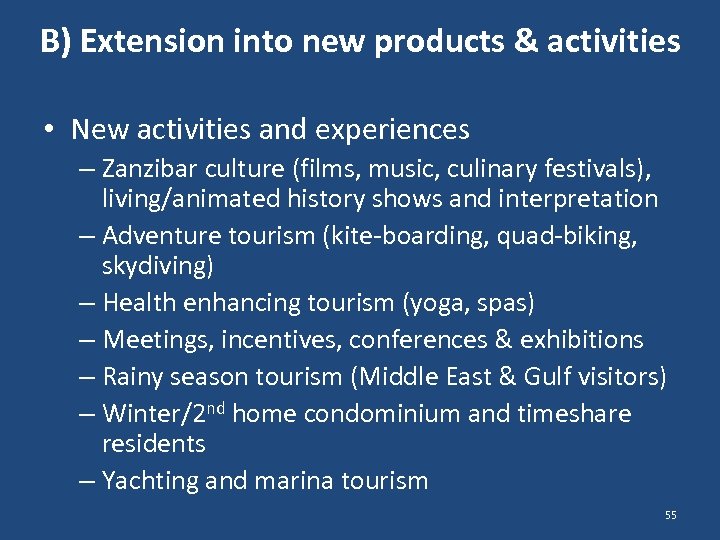 B) Extension into new products & activities

• New activities and experiences
– Zanzibar culture (films, music, culinary festivals), living/animated history shows and interpretation
– Adventure tourism (kite-boarding, quad-biking, skydiving)
– Health enhancing tourism (yoga, spas)
– Meetings, incentives, conferences & exhibitions
– Rainy season tourism (Middle East & Gulf visitors)
– Winter/2$^{nd}$ home condominium and timeshare residents
– Yachting and marina tourism

55